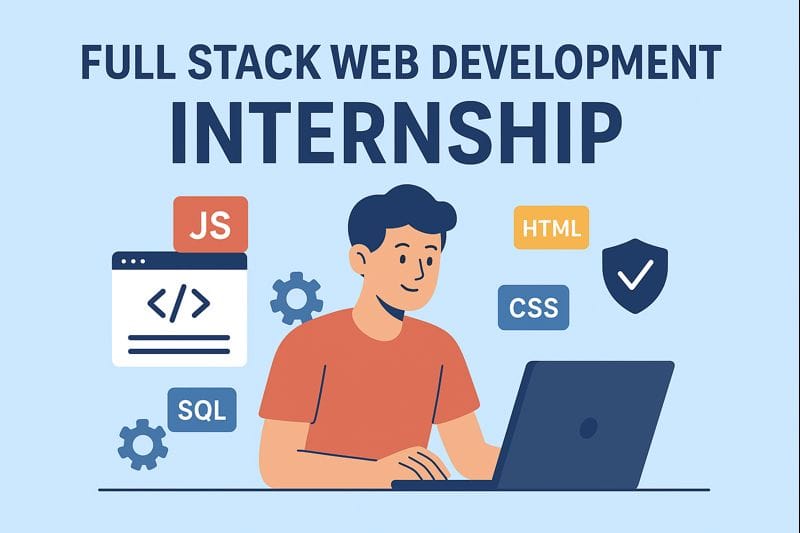 FULL STACK WEB DEVELOPMENT
INTERNSHIP

JS

</>

HTML

CSS

SQL